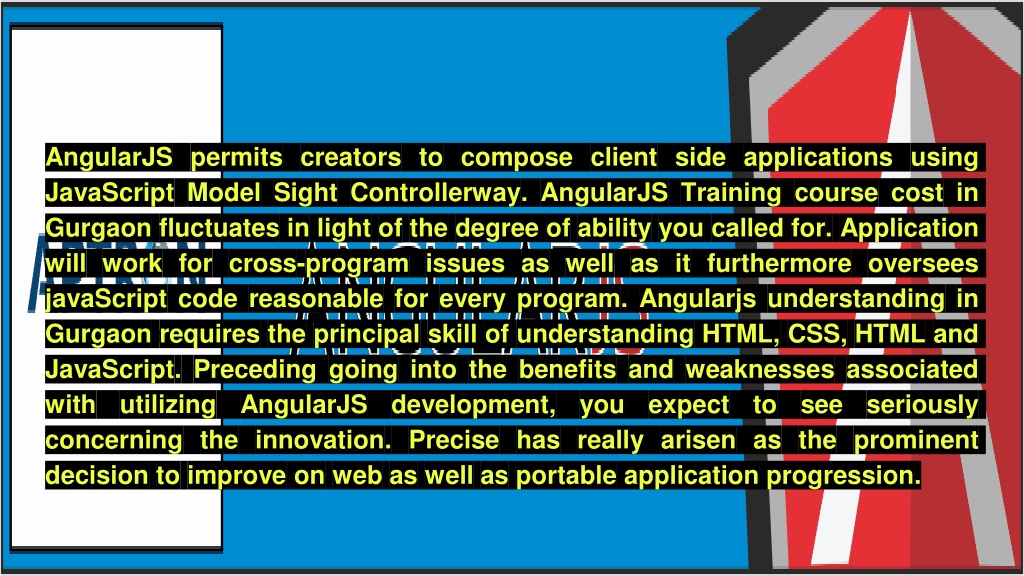 AngularJS permits creators to compose client side applications using JavaScript Model Sight Controllerway. AngularJS Training course cost in Gurgaon fluctuates in light of the degree of ability you called for. Application will work for cross-program issues as well as it furthermore oversees javaScript code reasonable for every program. Angularjs understanding in Gurgaon requires the principal skill of understanding HTML, CSS, HTML and JavaScript. Preceding going into the benefits and weaknesses associated with utilizing AngularJS development, you expect to see seriously concerning the innovation. Precise has really arisen as the prominent decision to improve on web as well as portable application progression.